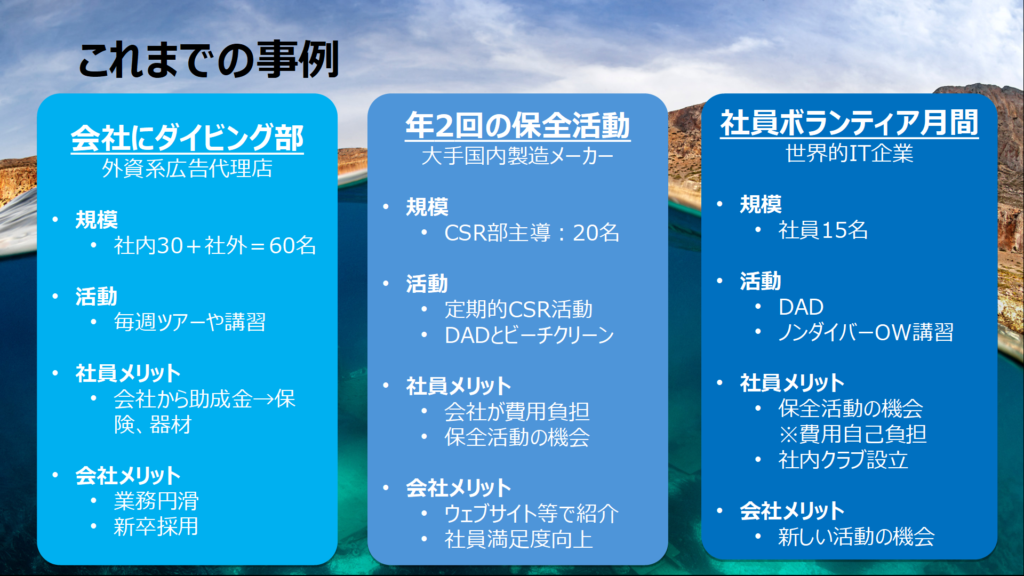 これまでの事例

会社にダイビング部
外資系広告代理店

• 規模
  • 社内30＋社外＝60名

• 活動
  • 毎週ツアーや講習

• 社員メリット
  • 会社から助成金→保険、器材

• 会社メリット
  • 業務円滑
  • 新卒採用

年2回の保全活動
大手国内製造メーカー

• 規模
  • CSR部主導：20名

• 活動
  • 定期的CSR活動
  • DADとビーチクリーン

• 社員メリット
  • 会社が費用負担
  • 保全活動の機会

• 会社メリット
  • ウェブサイト等で紹介
  • 社員満足度向上

社員ボランティア月間
世界的IT企業

• 規模
  • 社員15名

• 活動
  • DAD
  • ノンダイバーOW講習

• 社員メリット
  • 保全活動の機会
    ※費用自己負担
  • 社内クラブ設立

• 会社メリット
  • 新しい活動の機会